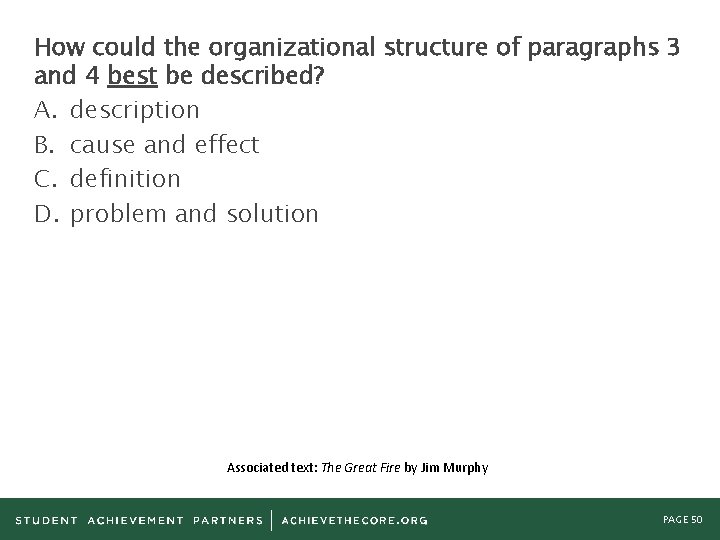 How could the organizational structure of paragraphs 3 and 4 best be described?

A. description
B. cause and effect
C. definition
D. problem and solution

Associated text: The Great Fire by Jim Murphy

STUDENT ACHIEVEMENT PARTNERS | ACHIEVETHECORE.ORG

PAGE 50